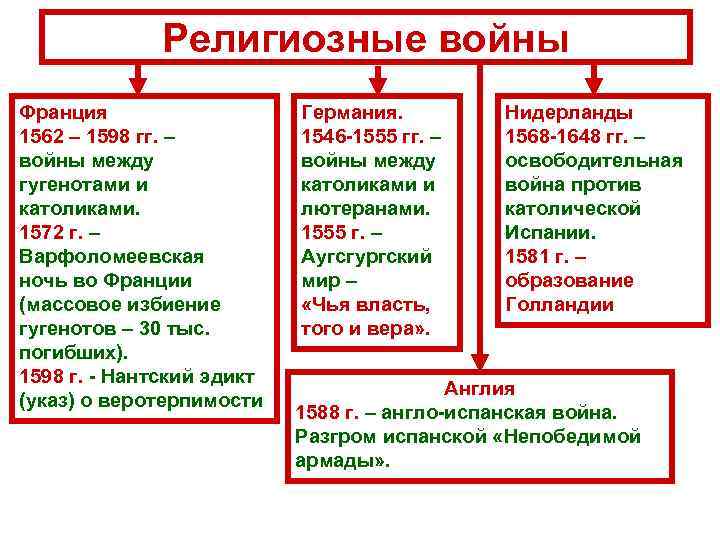 Религиозные войны

Франция
1562 – 1598 гг. – войны между гугенотами и католиками.
1572 г. – Варфоломеевская ночь во Франции (массовое избиение гугенотов – 30 тыс. погибших).
1598 г. - Нантский эдикт (указ) о веротерпимости

Германия.
1546-1555 гг. – войны между католиками и лютеранами.
1555 г. – Аугсгургский мир – «Чья власть, того и вера».

Нидерланды
1568-1648 гг. – освободительная война против католической Испании.
1581 г. – образование Голландии

Англия
1588 г. – англо-испанская война. Разгром испанской «Непобедимой армады».